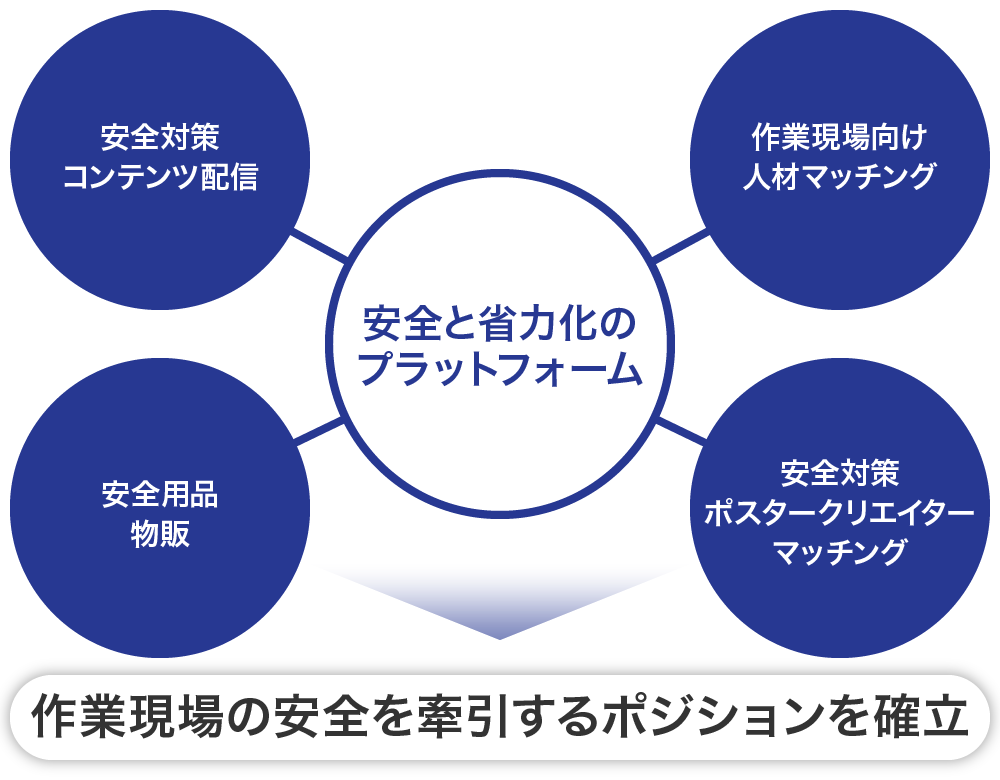 安全対策
コンテンツ配信

作業現場向け
人材マッチング

安全と省力化の
プラットフォーム

安全用品
物販

安全対策
ポスタークリエイター
マッチング

作業現場の安全を牽引するポジションを確立